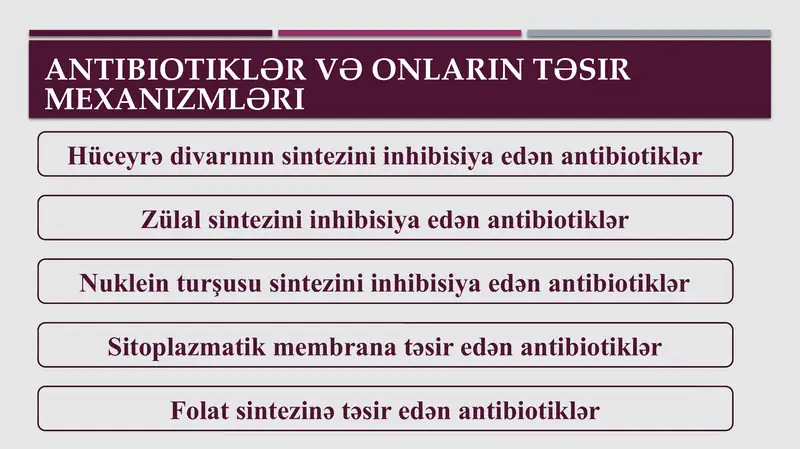 ANTIBIOTIKLƏR VƏ ONLARIN TƏSIR MEXANIZMLƏRI

Hüceyrə divarının sintezini inhibisiya edən antibiotiklər

Zülal sintezini inhibisiya edən antibiotiklər

Nuklein turşusu sintezini inhibisiya edən antibiotiklər

Sitoplazmatik membrana təsir edən antibiotiklər

Folat sintezinə təsir edən antibiotiklər